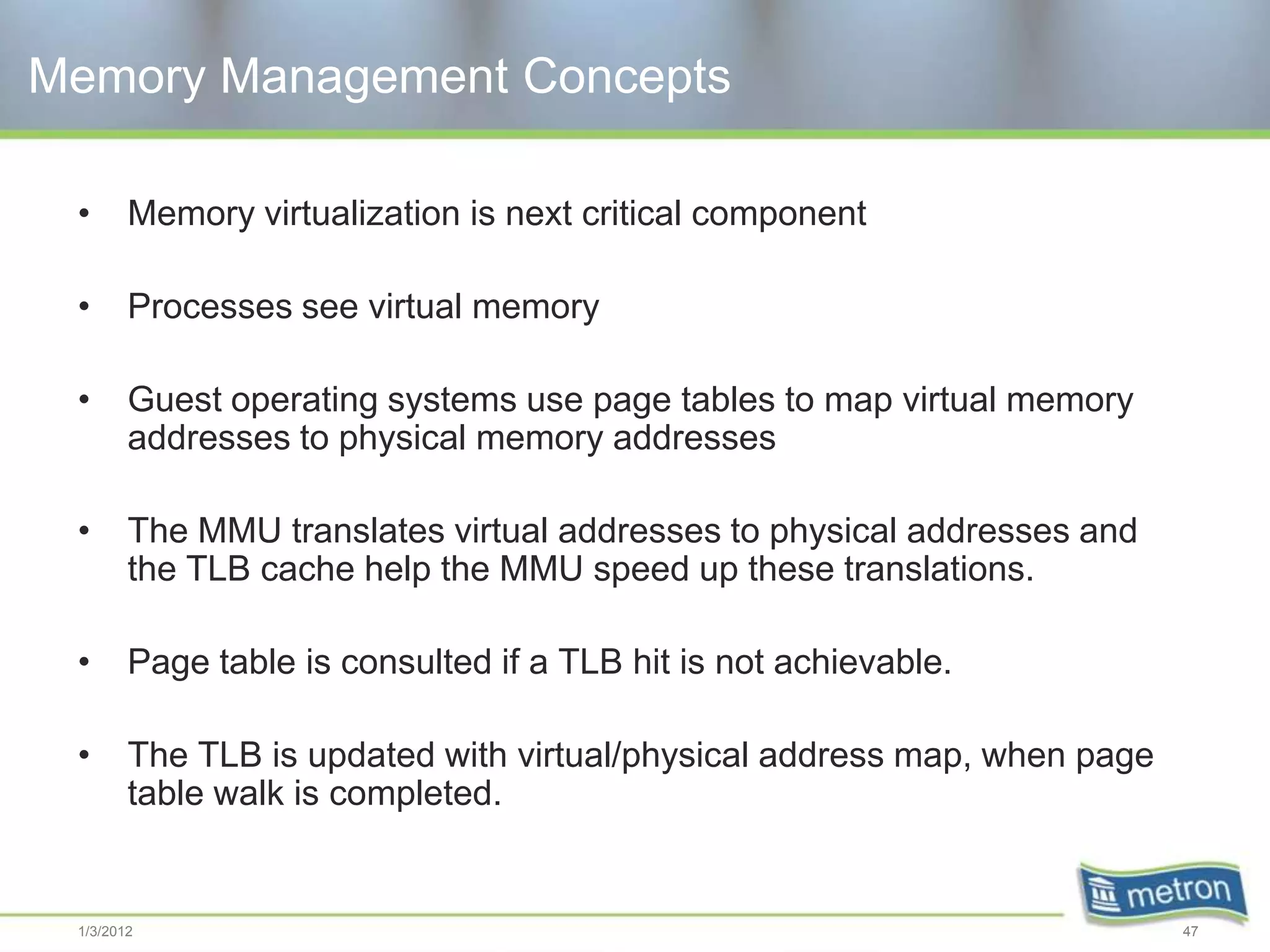 Memory Management Concepts

• Memory virtualization is next critical component

• Processes see virtual memory

• Guest operating systems use page tables to map virtual memory addresses to physical memory addresses

• The MMU translates virtual addresses to physical addresses and the TLB cache help the MMU speed up these translations.

• Page table is consulted if a TLB hit is not achievable.

• The TLB is updated with virtual/physical address map, when page table walk is completed.

metron

1/3/2012

47